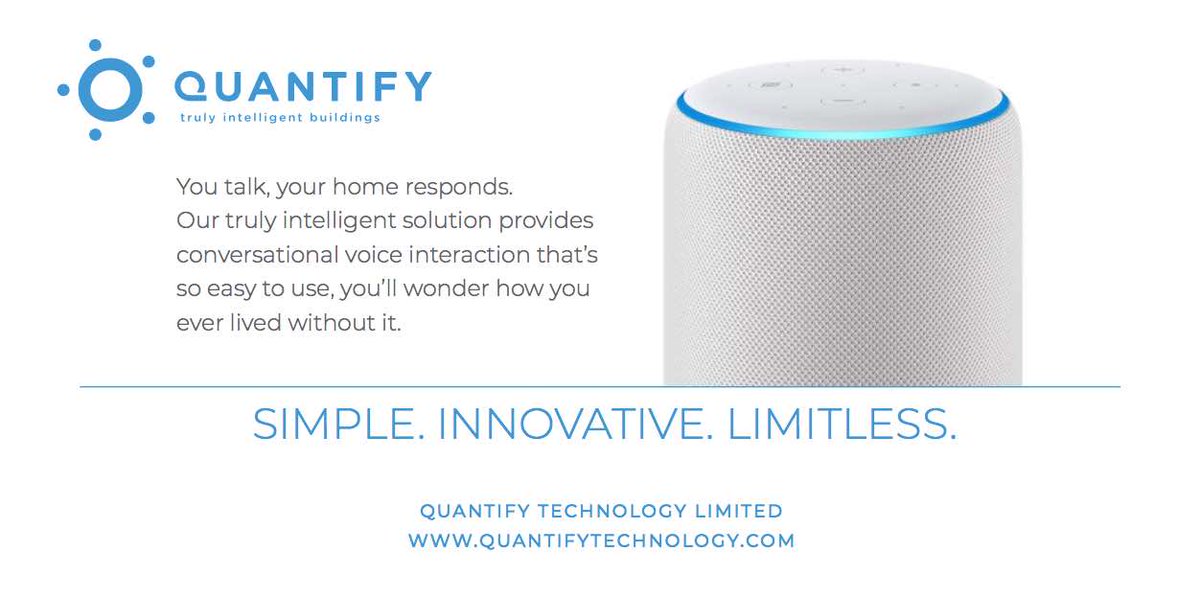 QUANTIFY
truly intelligent buildings

You talk, your home responds. Our truly intelligent solution provides conversational voice interaction that's so easy to use, you'll wonder how you ever lived without it.

SIMPLE. INNOVATIVE. LIMITLESS.

QUANTIFY TECHNOLOGY LIMITED
WWW.QUANTIFYTECHNOLOGY.COM